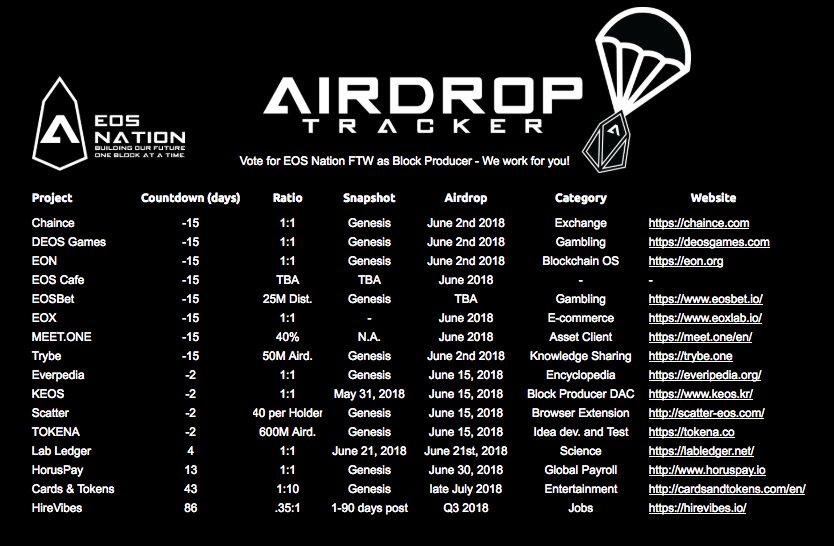 EOS NATION
BUILDING OUR FUTURE ONE BLOCK AT A TIME

AIRDROP TRACKER

Vote for EOS Nation FTW as Block Producer - We work for you!

| Project | Countdown (days) | Ratio | Snapshot | Airdrop | Category | Website |
|---|---|---|---|---|---|---|
| Chaince | -15 | 1:1 | Genesis | June 2nd 2018 | Exchange | https://chaince.com |
| DEOS Games | -15 | 1:1 | Genesis | June 2nd 2018 | Gambling | https://deosgames.com |
| EON | -15 | 1:1 | Genesis | June 2nd 2018 | Blockchain OS | https://eon.org |
| EOS Cafe | -15 | TBA | TBA | June 2018 | - | - |
| EOSBet | -15 | 25M Dist. | Genesis | TBA | Gambling | https://www.eosbet.io/ |
| EOX | -15 | 1:1 | - | June 2018 | E-commerce | https://www.eoxlab.io/ |
| MEET.ONE | -15 | 40% | N.A. | June 2018 | Asset Client | https://meet.one/en/ |
| Trybe | -15 | 50M Aird. | Genesis | June 2nd 2018 | Knowledge Sharing | https://trybe.one |
| Everpedia | -2 | 1:1 | Genesis | June 15, 2018 | Encyclopedia | https://everipedia.org/ |
| KEOS | -2 | 1:1 | May 31, 2018 | June 15, 2018 | Block Producer DAC | https://www.keos.kr/ |
| Scatter | -2 | 40 per Holder | Genesis | June 15, 2018 | Browser Extension | http://scatter-eos.com/ |
| TOKENA | -2 | 600M Aird. | Genesis | June 15, 2018 | Idea dev. and Test | https://tokena.co |
| Lab Ledger | 4 | 1:1 | June 21, 2018 | June 21st, 2018 | Science | https://labledger.net/ |
| HorusPay | 13 | 1:1 | Genesis | June 30, 2018 | Global Payroll | http://www.horuspay.io |
| Cards & Tokens | 43 | 1:10 | Genesis | late July 2018 | Entertainment | http://cardsandtokens.com/en/ |
| HireVibes | 86 | .35:1 | 1-90 days post | Q3 2018 | Jobs | https://hirevibes.io/ |